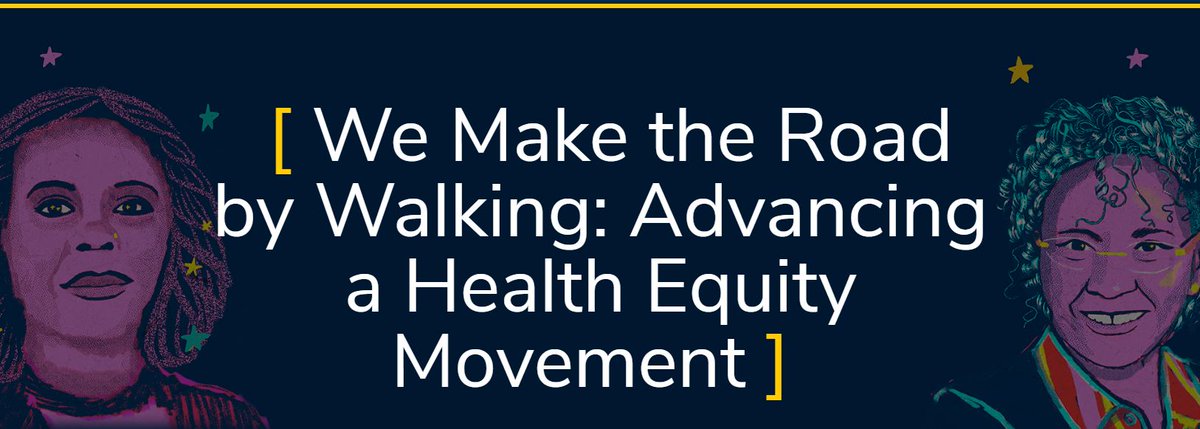 [ We Make the Road by Walking: Advancing a Health Equity Movement ]